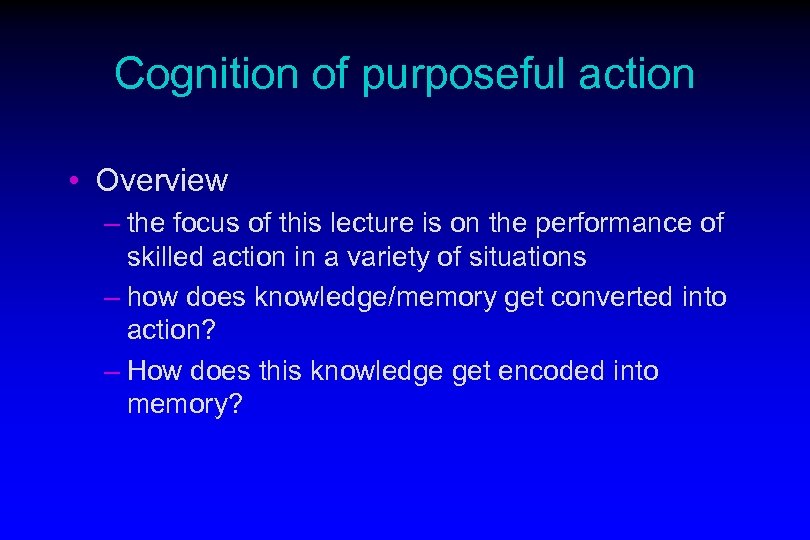 Cognition of purposeful action

• Overview
– the focus of this lecture is on the performance of skilled action in a variety of situations
– how does knowledge/memory get converted into action?
– How does this knowledge get encoded into memory?